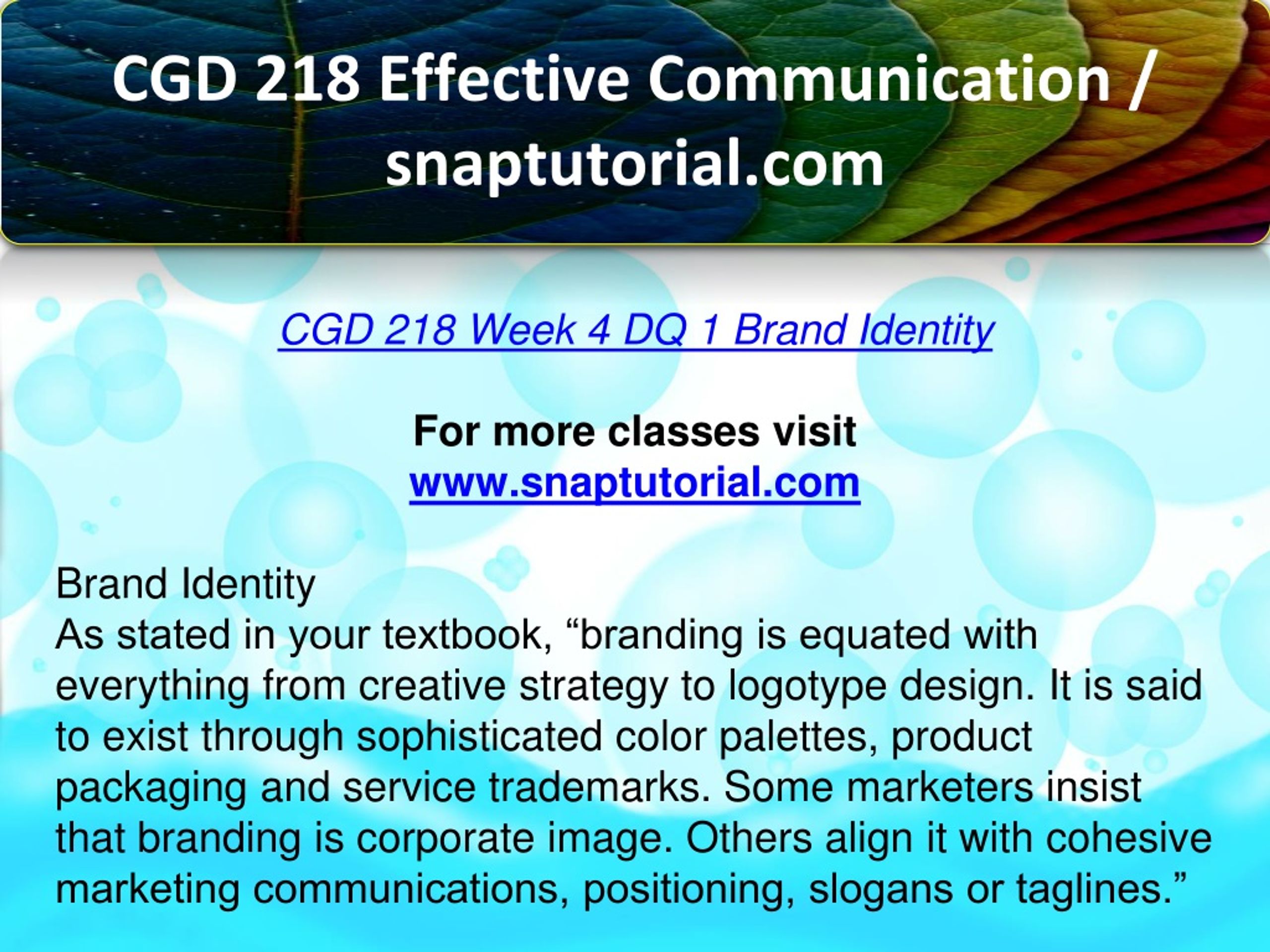 CGD 218 Effective Communication / snaptutorial.com

CGD 218 Week 4 DQ 1 Brand Identity

For more classes visit
www.snaptutorial.com

Brand Identity
As stated in your textbook, “branding is equated with everything from creative strategy to logotype design. It is said to exist through sophisticated color palettes, product packaging and service trademarks. Some marketers insist that branding is corporate image. Others align it with cohesive marketing communications, positioning, slogans or taglines.”